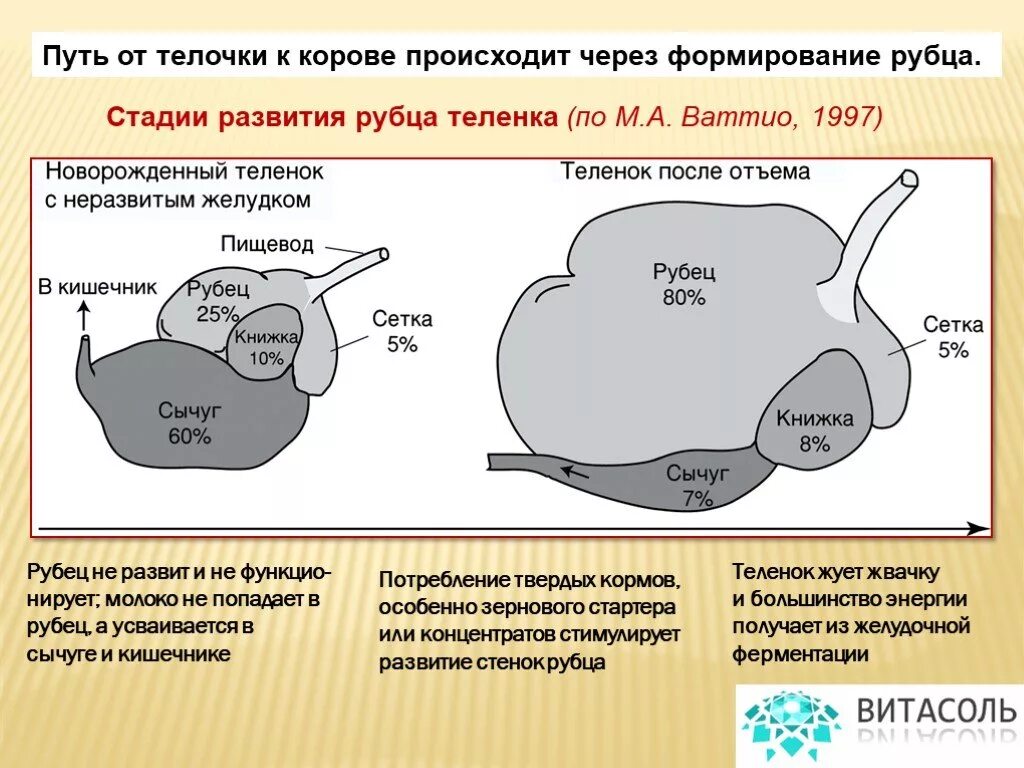 Путь от телочки к корове происходит через формирование рубца.

Стадии развития рубца теленка (по М.А. Ваттио, 1997)

Новорожденный теленок с неразвитым желудком

Пищевод

В кишечник

Рубец 25%

Книжка 10%

Сетка 5%

Сычуг 60%

Теленок после отъема

Рубец 80%

Сетка 5%

Книжка 8%

Сычуг 7%

Рубец не развит и не функционирует; молоко не попадает в рубец, а усваивается в сычуге и кишечнике

Потребление твердых кормов, особенно зернового стартера или концентратов стимулирует развитие стенок рубца

Теленок жует жвачку и большинство энергии получает из желудочной ферментации

ВИТАСОЛЬ